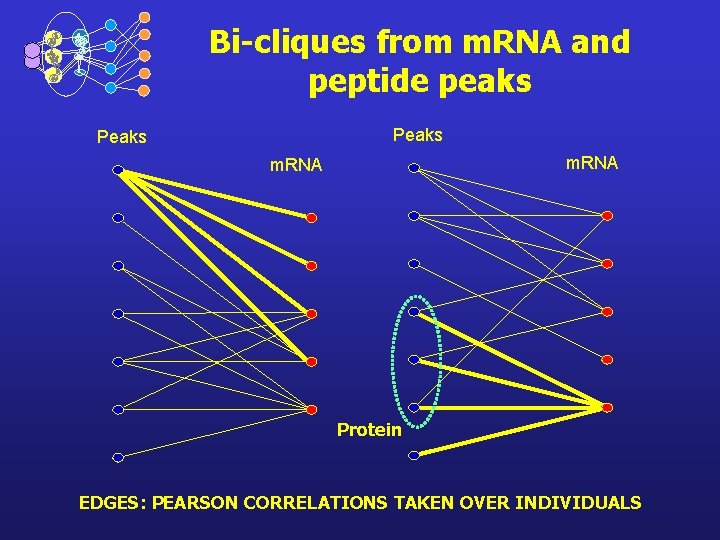 Bi-cliques from mRNA and peptide peaks

Peaks

mRNA

Peaks

mRNA

Protein

EDGES: PEARSON CORRELATIONS TAKEN OVER INDIVIDUALS